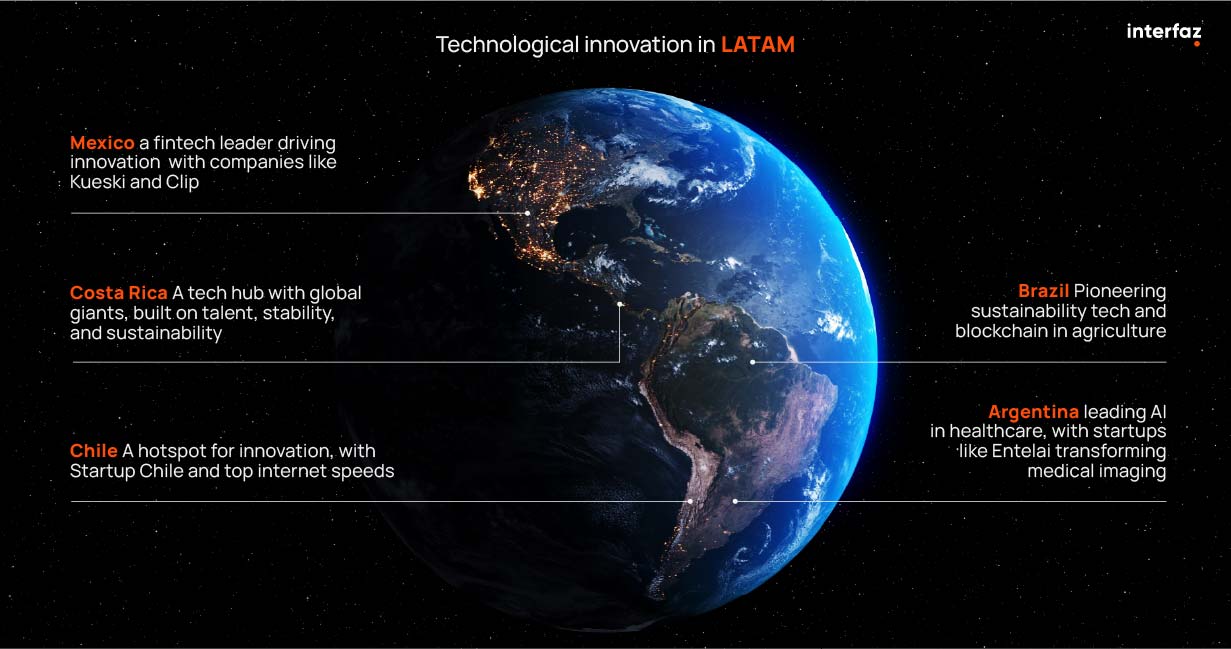 Technological innovation in LATAM

interfaz

Mexico a fintech leader driving innovation with companies like Kueski and Clip

Costa Rica A tech hub with global giants, built on talent, stability, and sustainability

Chile A hotspot for innovation, with Startup Chile and top internet speeds

Brazil Pioneering sustainability tech and blockchain in agriculture

Argentina leading AI in healthcare, with startups like Entelai transforming medical imaging